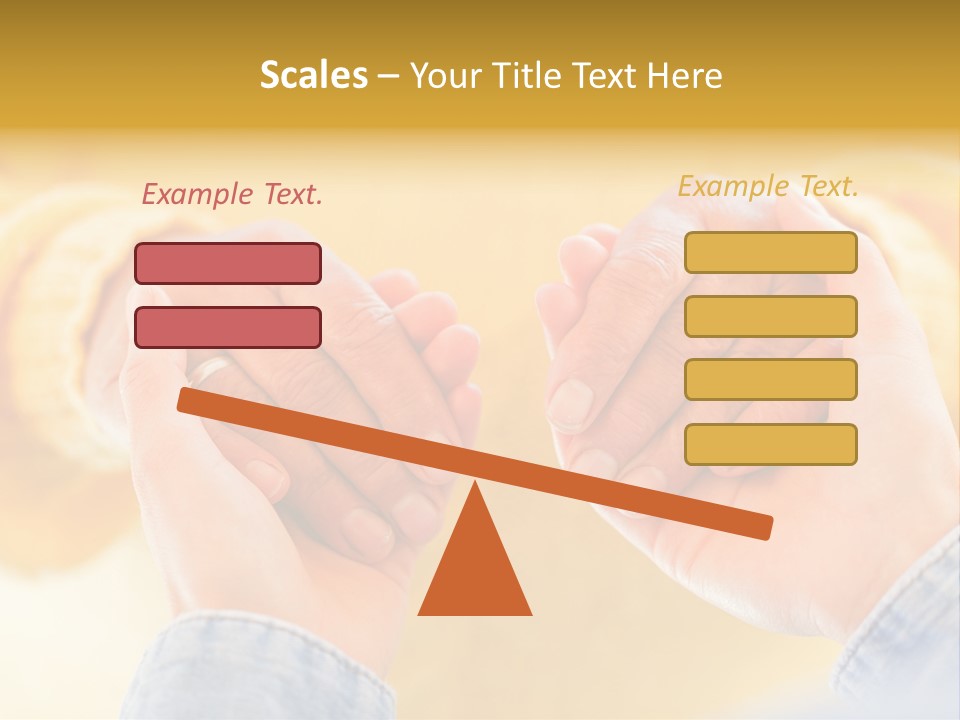 Scales – Your Title Text Here

Example Text.

Example Text.